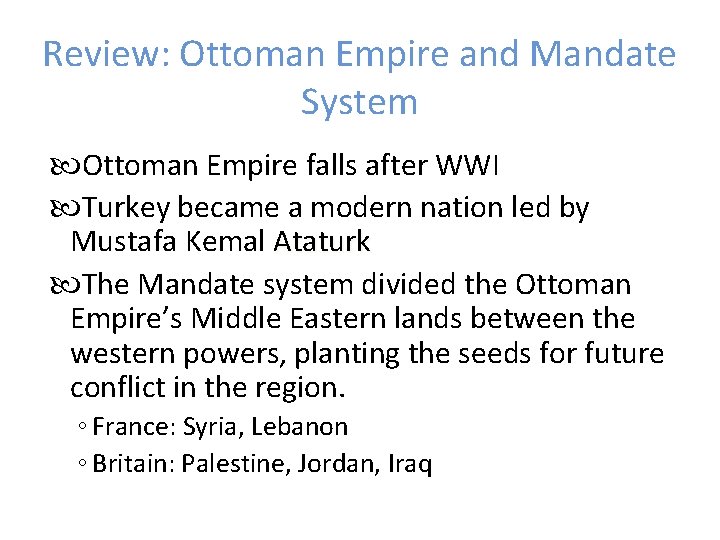 Review: Ottoman Empire and Mandate System

Ottoman Empire falls after WWI

Turkey became a modern nation led by Mustafa Kemal Ataturk

The Mandate system divided the Ottoman Empire's Middle Eastern lands between the western powers, planting the seeds for future conflict in the region.

◦ France: Syria, Lebanon

◦ Britain: Palestine, Jordan, Iraq